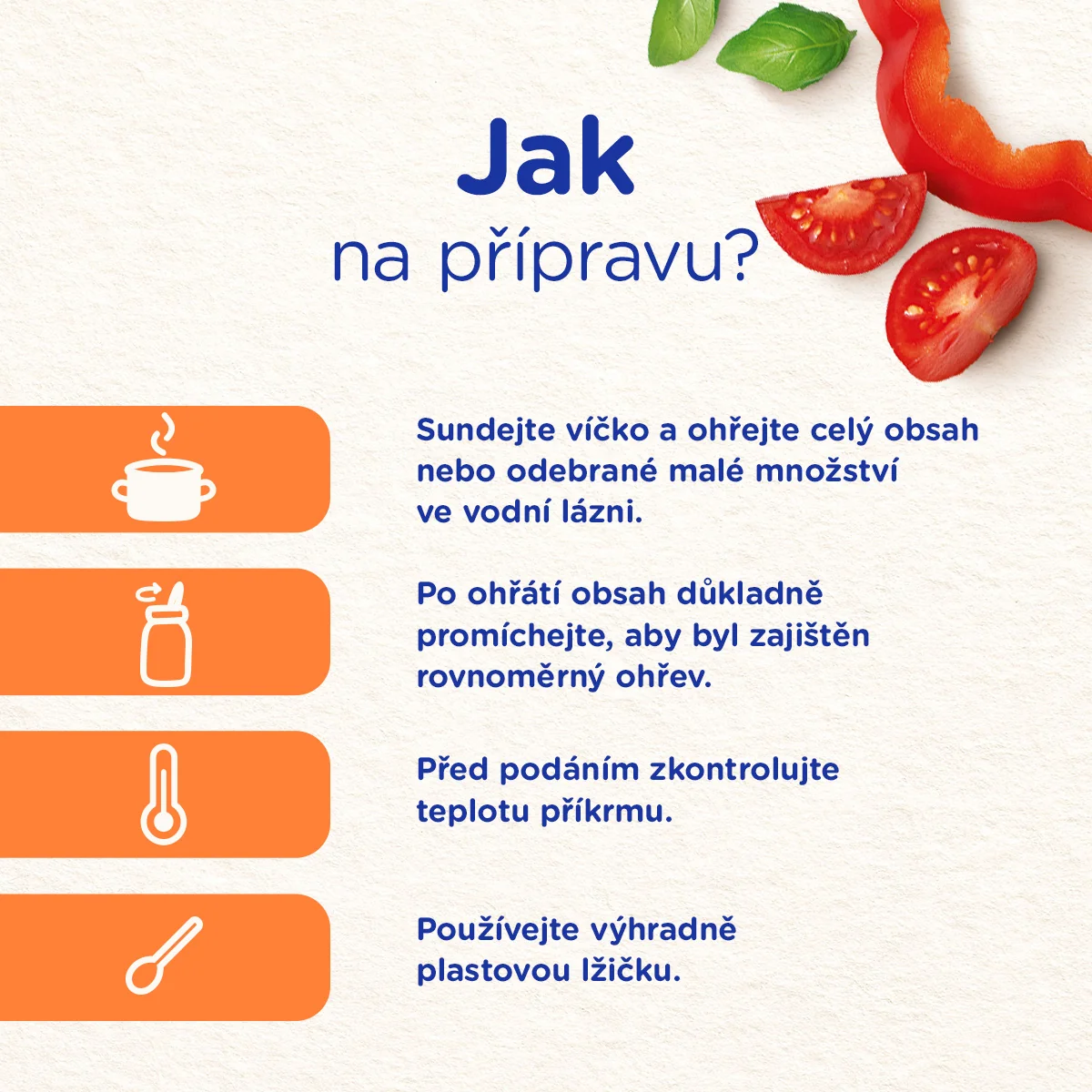 Jak
na přípravu?

Sundejte víčko a ohřejte celý obsah nebo odebrané malé množství ve vodní lázni.

Po ohřátí obsah důkladně promíchejte, aby byl zajištěn rovnoměrný ohřev.

Před podáním zkontrolujte teplotu příkrmu.

Používejte výhradně plastovou lžičku.